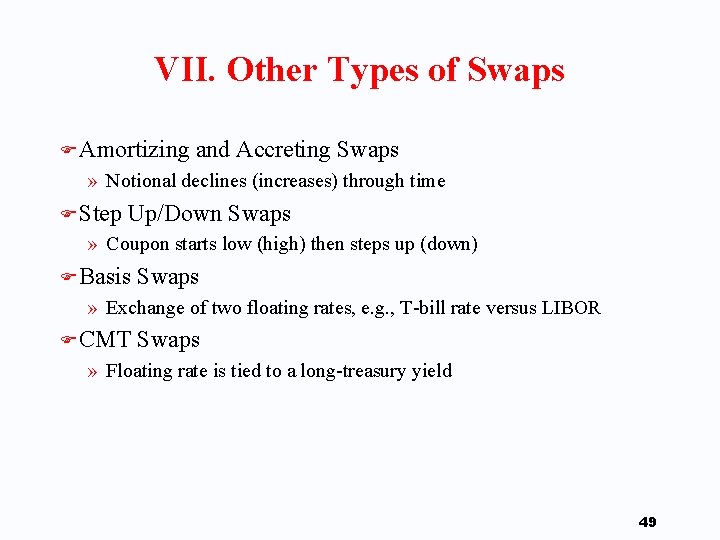 VII. Other Types of Swaps

Amortizing and Accreting Swaps

» Notional declines (increases) through time

Step Up/Down Swaps

» Coupon starts low (high) then steps up (down)

Basis Swaps

» Exchange of two floating rates, e.g., T-bill rate versus LIBOR

CMT Swaps

» Floating rate is tied to a long-treasury yield

49